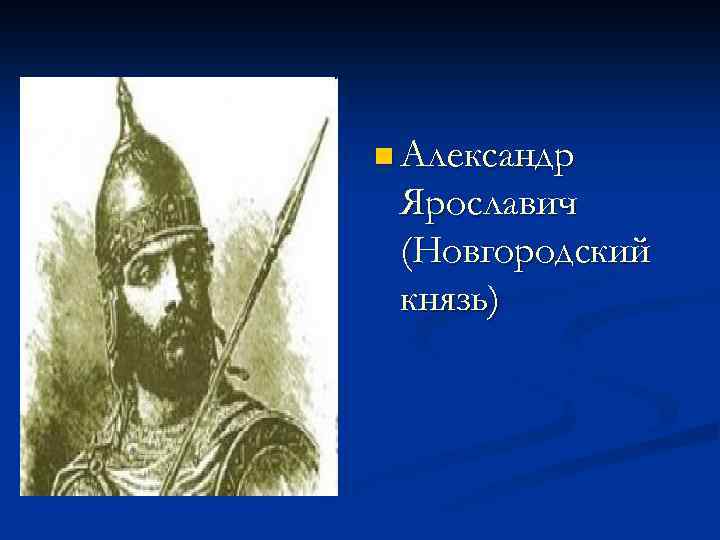 Александр Ярославич (Новгородский князь)